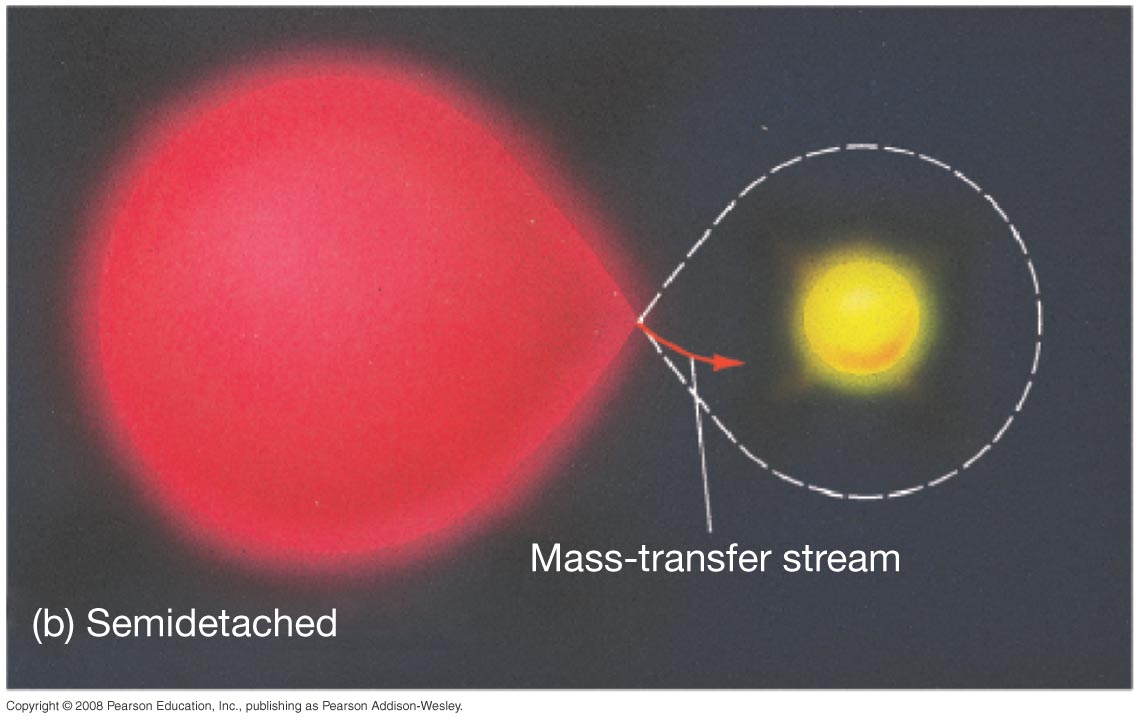 Mass-transfer stream

(b) Semidetached

Copyright © 2008 Pearson Education, Inc., publishing as Pearson Addison-Wesley.